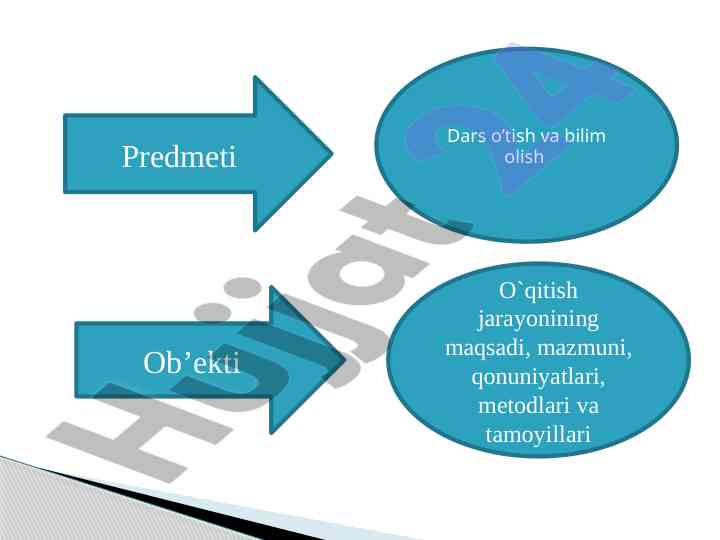 Predmeti

Dars o'tish va bilim olish

Ob’ekti

O`qitish jarayonining maqsadi, mazmuni, qonuniyatlari, metodlari va tamoyillari

Hujjat 24